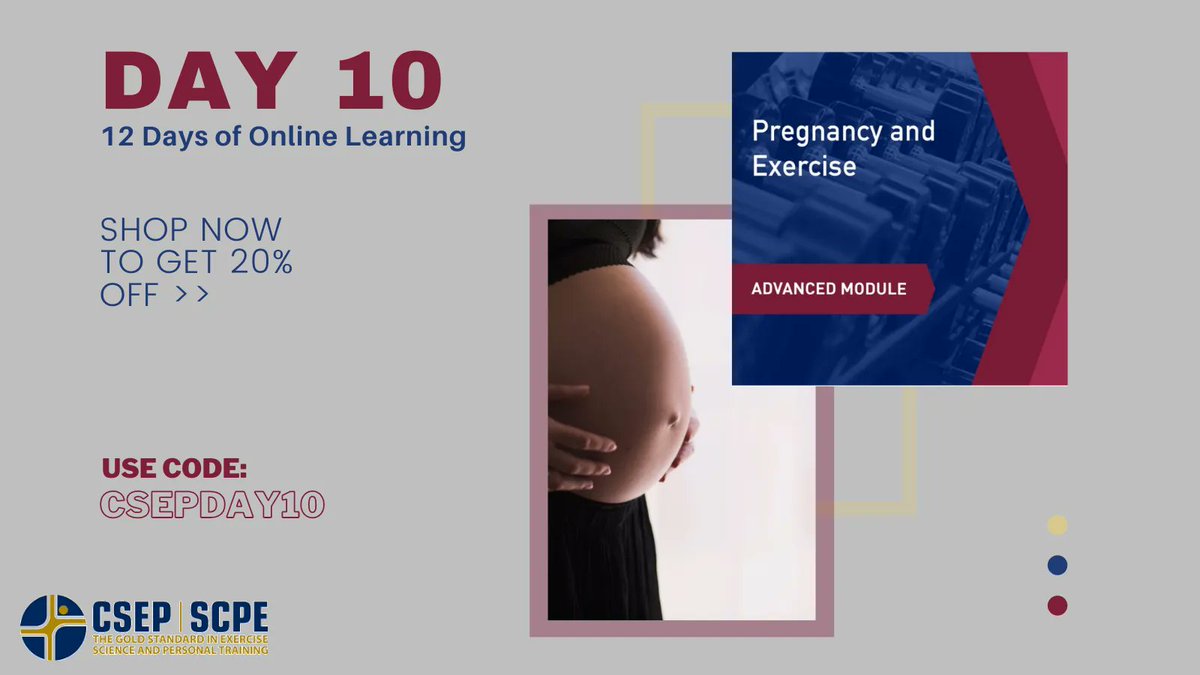 DAY 10
12 Days of Online Learning

SHOP NOW TO GET 20% OFF >>

USE CODE:
CSEPDAY10

Pregnancy and Exercise

ADVANCED MODULE

CSEP | SCPE
THE GOLD STANDARD IN EXERCISE SCIENCE AND PERSONAL TRAINING